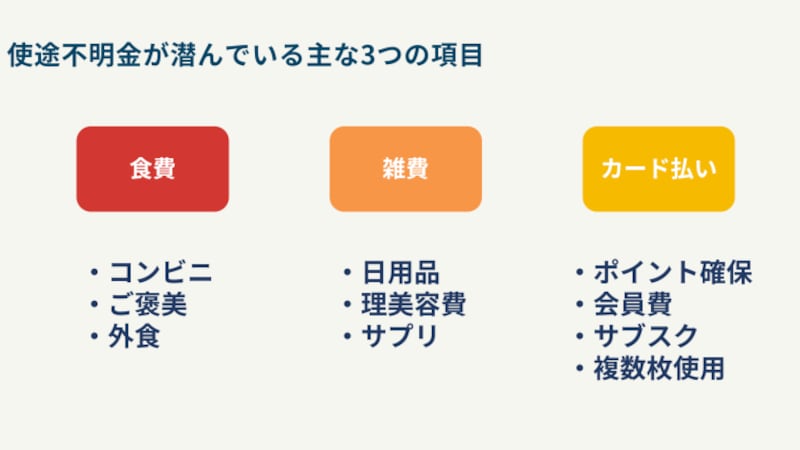 使途不明金が潜んでいる主な3つの項目

食費

・コンビニ
・ご褒美
・外食

雑費

・日用品
・理美容費
・サプリ

カード払い

・ポイント確保
・会員費
・サブスク
・複数枚使用